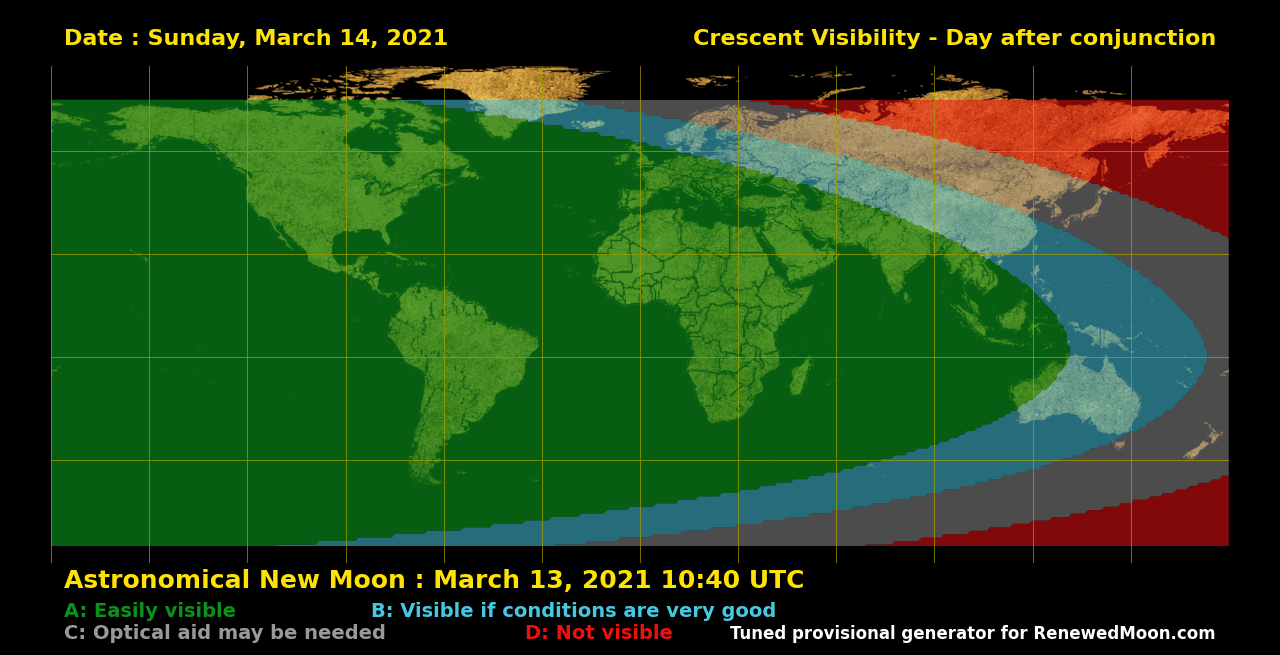 Date : Sunday, March 14, 2021

Crescent Visibility - Day after conjunction

Astronomical New Moon : March 13, 2021 10:40 UTC

A: Easily visible

B: Visible if conditions are very good

C: Optical aid may be needed

D: Not visible

Tuned provisional generator for RenewedMoon.com